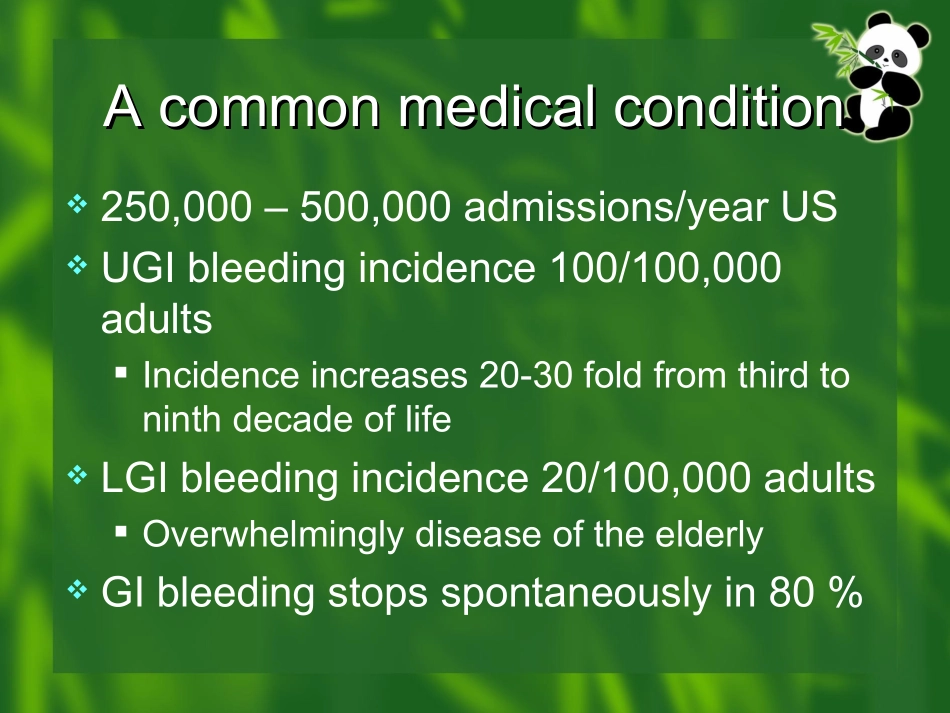 A common medical condition

❖ 250,000 – 500,000 admissions/year US

❖ UGI bleeding incidence 100/100,000 adults

▪ Incidence increases 20-30 fold from third to ninth decade of life

❖ LGI bleeding incidence 20/100,000 adults

▪ Overwhelmingly disease of the elderly

❖ GI bleeding stops spontaneously in 80 %